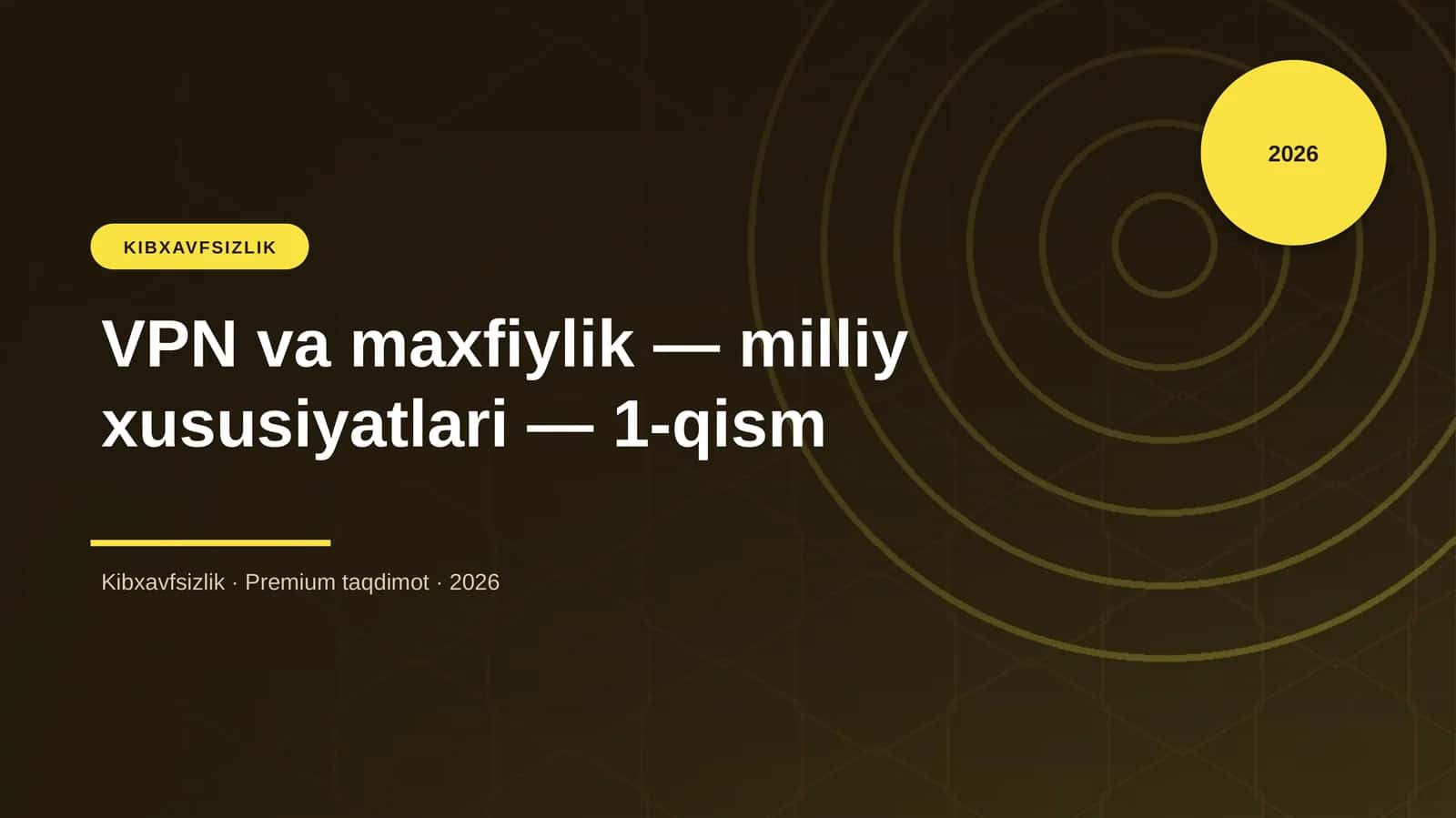 2026

KIBXAVFSIZLIK

VPN va maxfiylik — milliy xususiyatlari — 1-qism

Kibxavfsizlik · Premium taqdimot · 2026